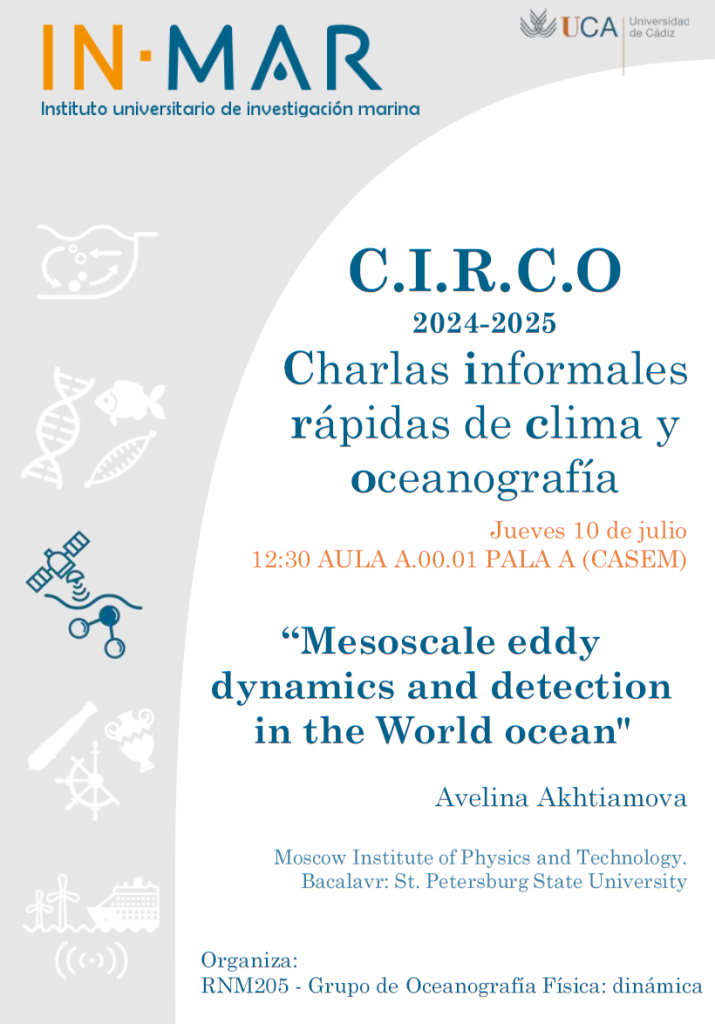 IN·MAR
Instituto universitario de investigación marina

UCA Universidad de Cádiz

C.I.R.C.O
2024-2025
Charlas informales rápidas de clima y oceanografía

Jueves 10 de julio
12:30 AULA A.00.01 PALA A (CASEM)

“Mesoscale eddy dynamics and detection in the World ocean"

Avelina Akhtiamova

Moscow Institute of Physics and Technology.
Bacalavr: St. Petersburg State University

Organiza:
RNM205 - Grupo de Oceanografía Física: dinámica